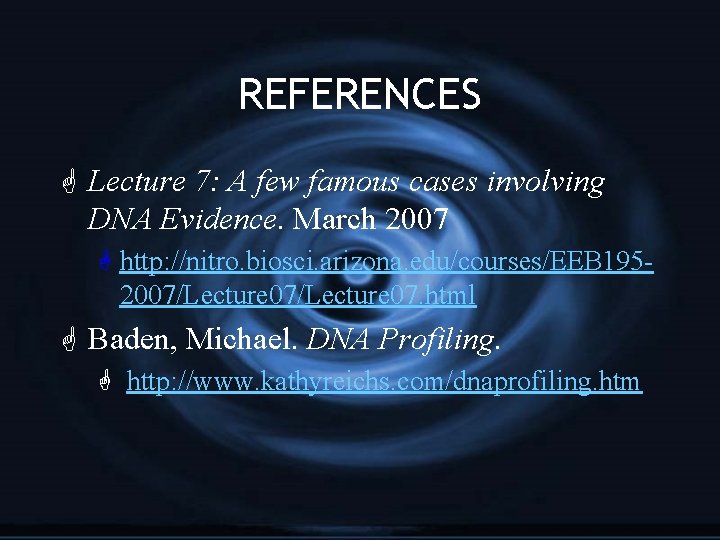 REFERENCES

Lecture 7: A few famous cases involving DNA Evidence. March 2007

http://nitro.biosci.arizona.edu/courses/EEB195-2007/Lecture07/Lecture07.html

Baden, Michael. DNA Profiling.

http://www.kathyreichs.com/dnaprofiling.htm